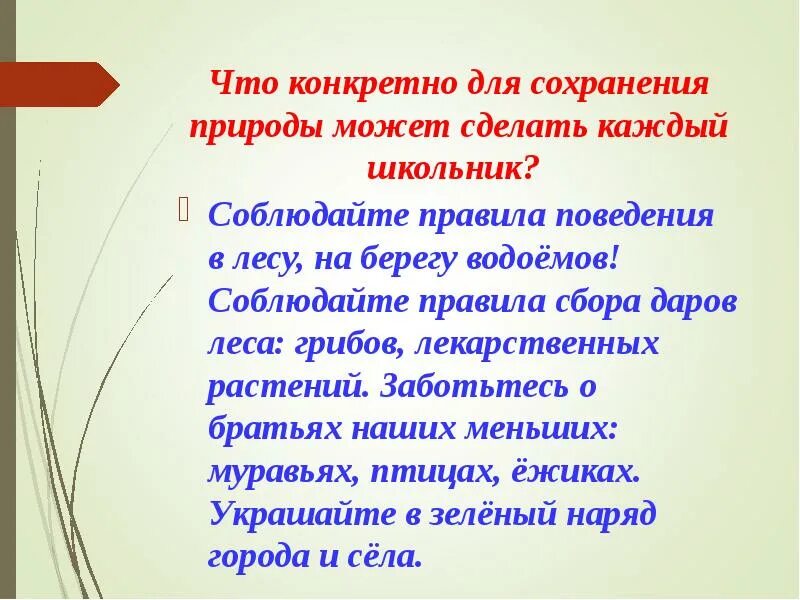 Что конкретно для сохранения природы может сделать каждый школьник?

Соблюдайте правила поведения в лесу, на берегу водоёмов! Соблюдайте правила сбора даров леса: грибов, лекарственных растений. Заботьтесь о братьях наших меньших: муравьях, птицах, ёжиках. Украшайте в зелёный наряд города и сёла.